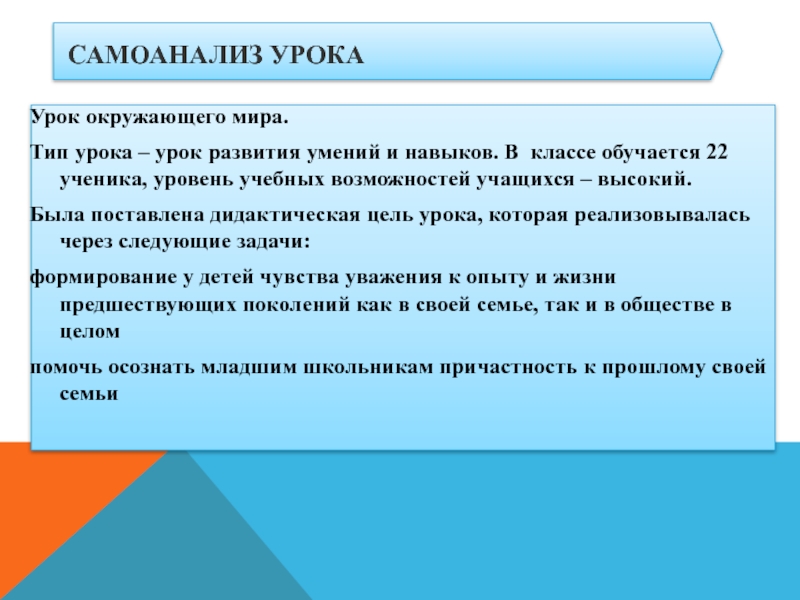 САМОАНАЛИЗ УРОКА

Урок окружающего мира.

Тип урока – урок развития умений и навыков. В классе обучается 22 ученика, уровень учебных возможностей учащихся – высокий.

Была поставлена дидактическая цель урока, которая реализовывалась через следующие задачи:

формирование у детей чувства уважения к опыту и жизни предшествующих поколений как в своей семье, так и в обществе в целом

помочь осознать младшим школьникам причастность к прошлому своей семьи